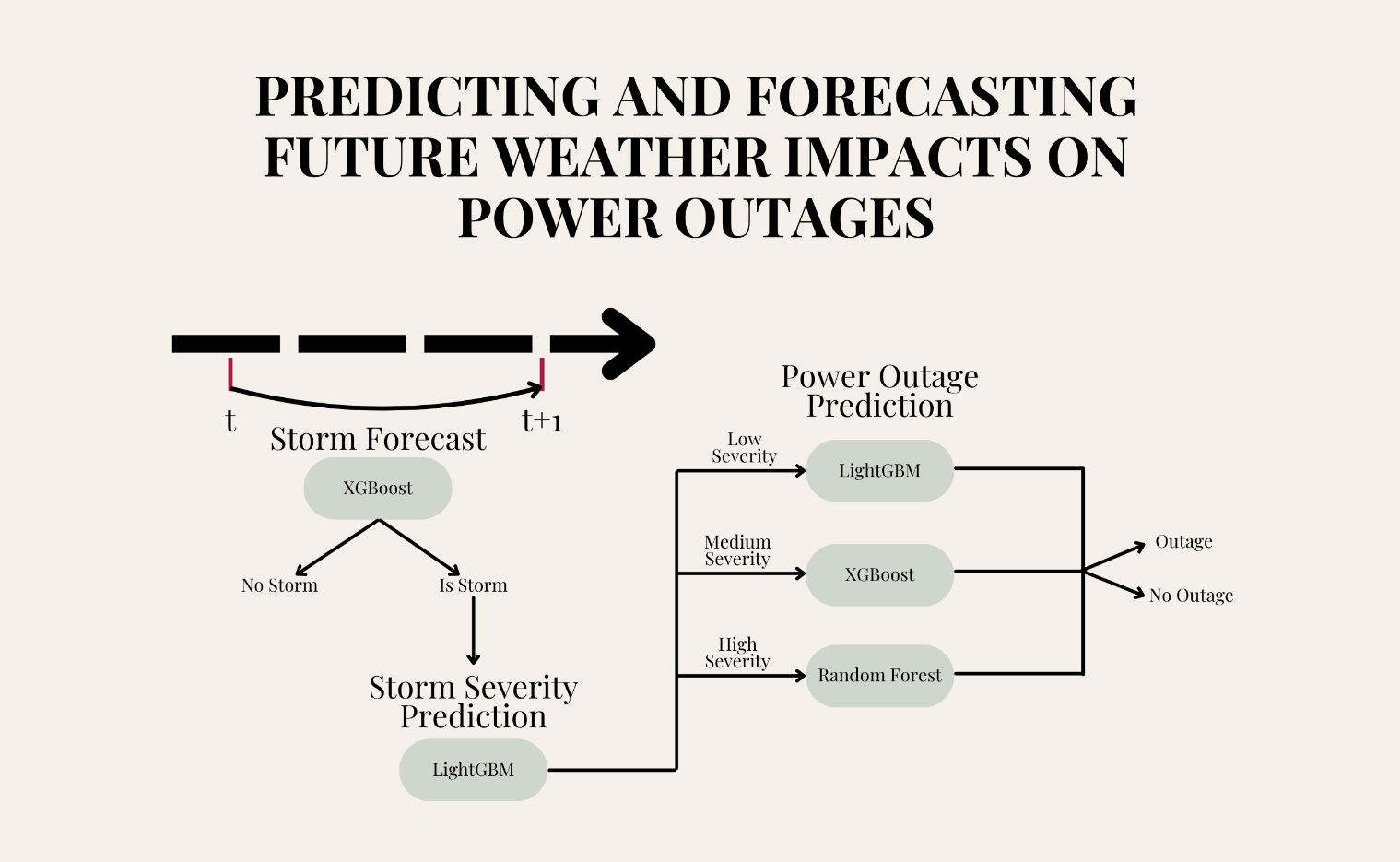 PREDICTING AND FORECASTING FUTURE WEATHER IMPACTS ON POWER OUTAGES

t

t+1

Storm Forecast

XGBoost

No Storm

Is Storm

Storm Severity Prediction

LightGBM

Power Outage Prediction

Low Severity

LightGBM

Medium Severity

XGBoost

High Severity

Random Forest

Outage

No Outage